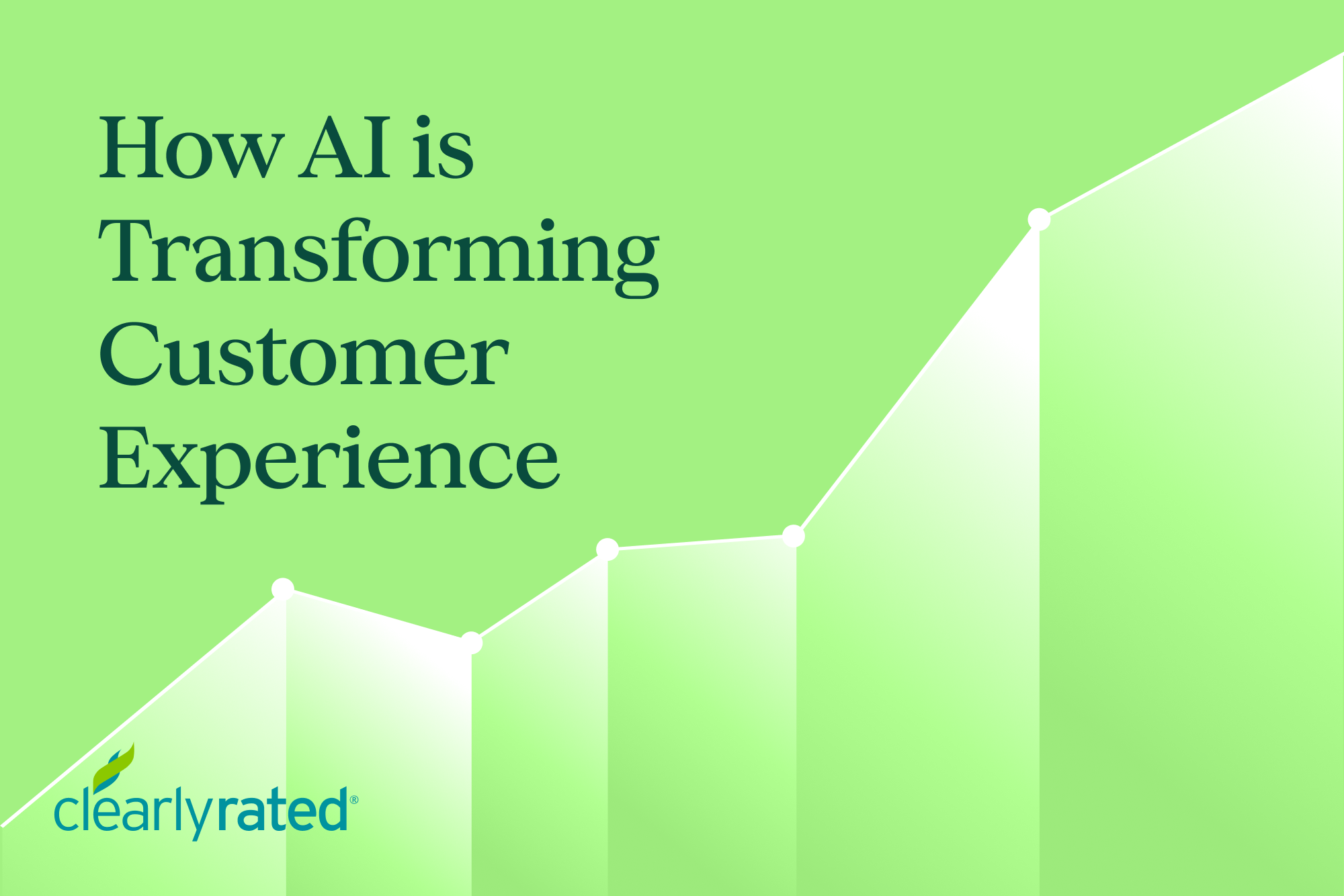 How AI is Transforming Customer Experience

clearlyrated®